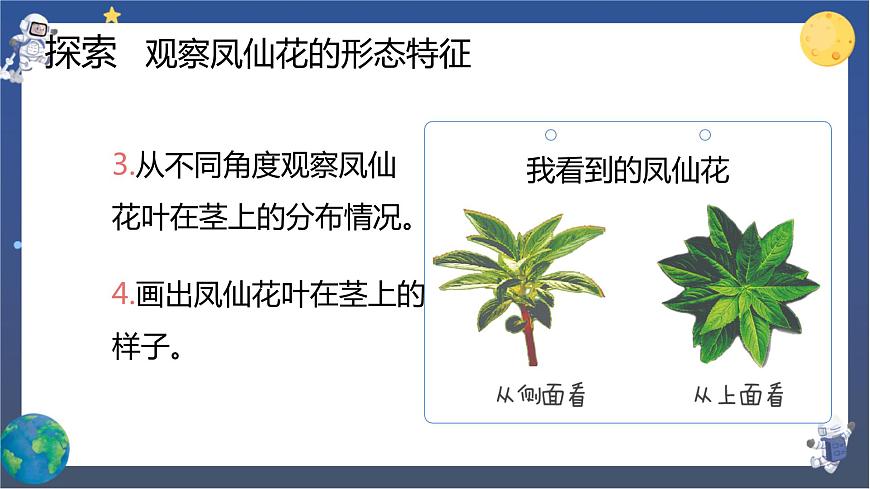 探索　观察凤仙花的形态特征

3.从不同角度观察凤仙花叶在茎上的分布情况。

4.画出凤仙花叶在茎上的样子。

我看到的凤仙花

从侧面看

从上面看